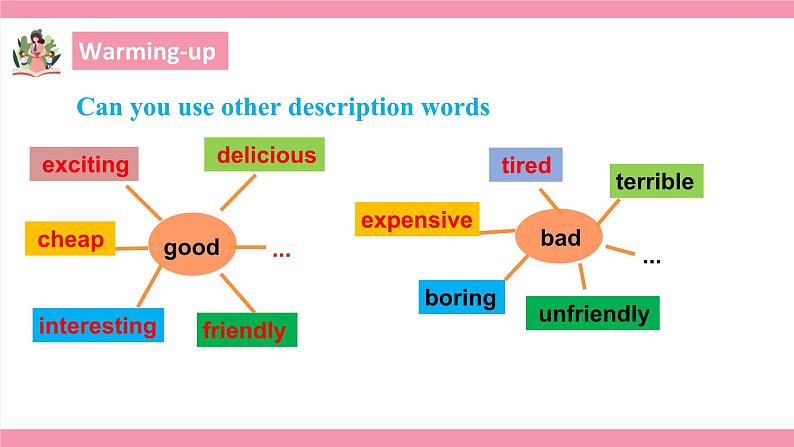 Warming-up

Can you use other description words

exciting
delicious
cheap
good
...
interesting
friendly

tired
terrible
expensive
bad
...
boring
unfriendly